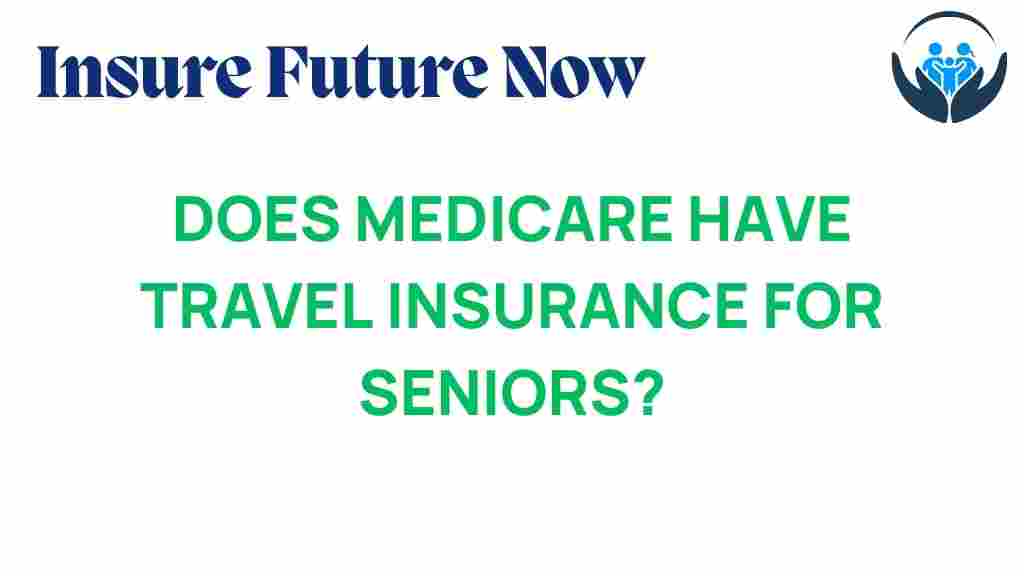 Insure Future Now

DOES MEDICARE HAVE TRAVEL INSURANCE FOR SENIORS?